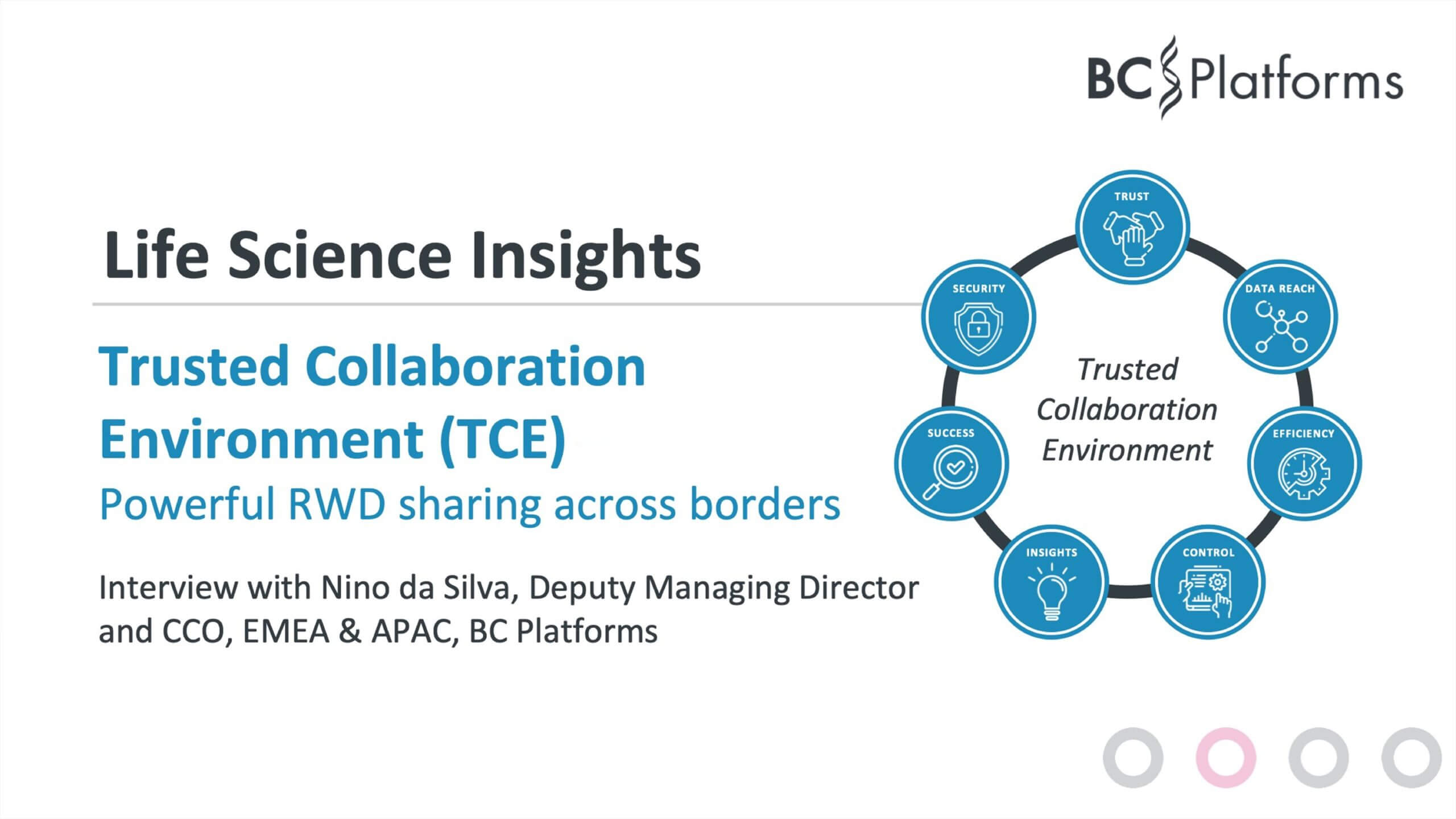 BC Platforms

Life Science Insights

Trusted Collaboration Environment (TCE)

Powerful RWD sharing across borders

Interview with Nino da Silva, Deputy Managing Director and CCO, EMEA & APAC, BC Platforms

TRUST

DATA REACH

EFFICIENCY

CONTROL

INSIGHTS

SUCCESS

SECURITY

Trusted Collaboration Environment